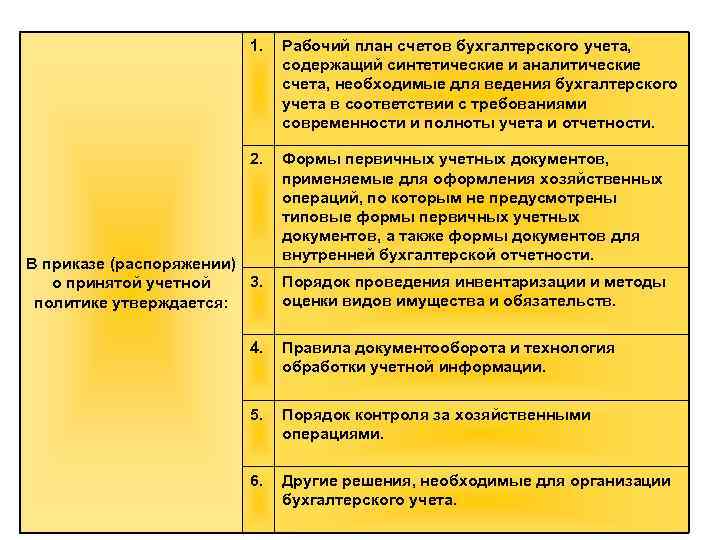 | В приказе (распоряжении) о принятой учетной политике утверждается: | 1. | Рабочий план счетов бухгалтерского учета, содержащий синтетические и аналитические счета, необходимые для ведения бухгалтерского учета в соответствии с требованиями современности и полноты учета и отчетности. |
|---|---|---|
| | 2. | Формы первичных учетных документов, применяемые для оформления хозяйственных операций, по которым не предусмотрены типовые формы первичных учетных документов, а также формы документов для внутренней бухгалтерской отчетности. |
| | 3. | Порядок проведения инвентаризации и методы оценки видов имущества и обязательств. |
| | 4. | Правила документооборота и технология обработки учетной информации. |
| | 5. | Порядок контроля за хозяйственными операциями. |
| | 6. | Другие решения, необходимые для организации бухгалтерского учета. |